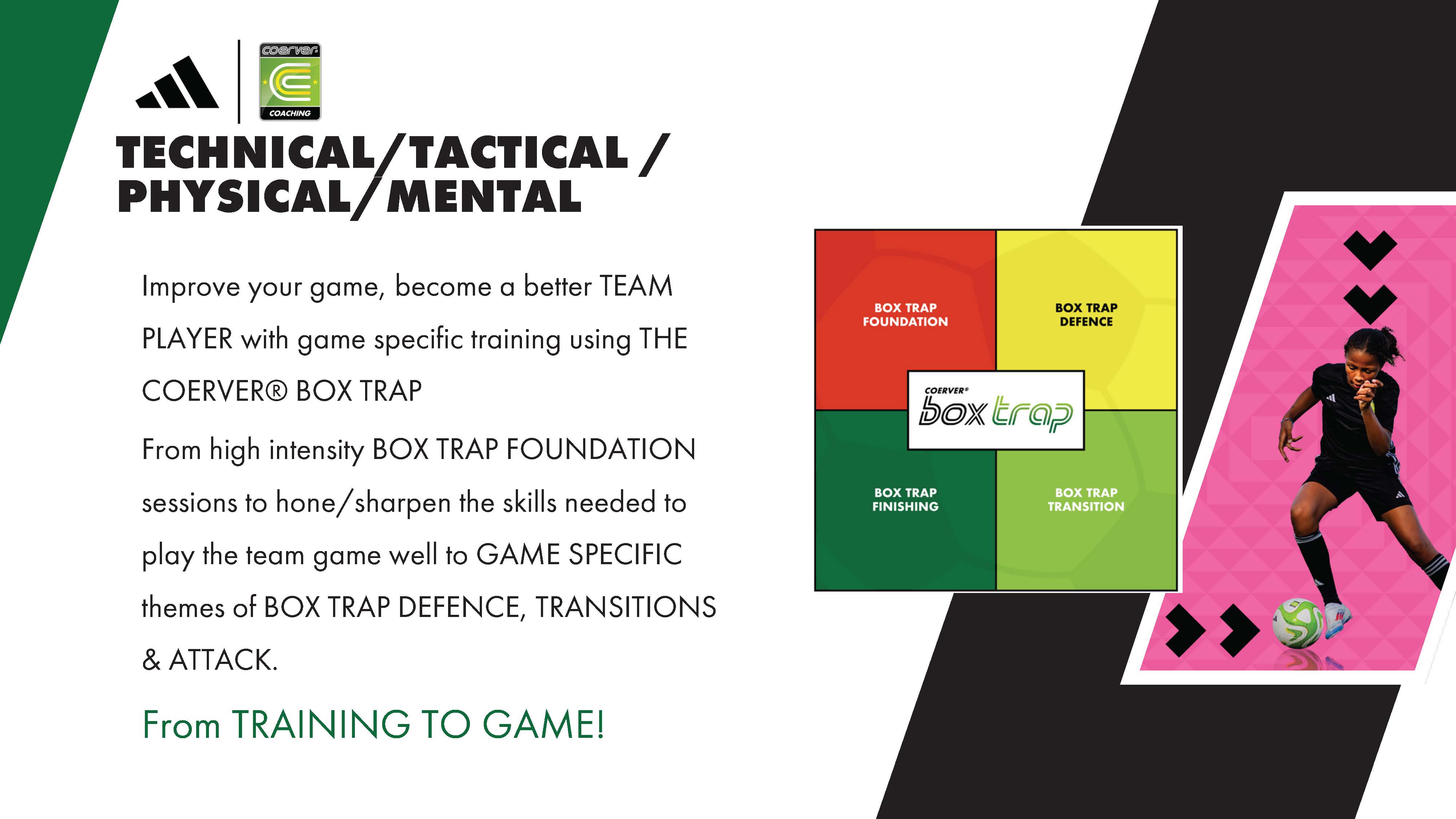 coerver
COACHING

TECHNICAL/TACTICAL / PHYSICAL/MENTAL

Improve your game, become a better TEAM PLAYER with game specific training using THE COERVER® BOX TRAP

From high intensity BOX TRAP FOUNDATION sessions to hone/sharpen the skills needed to play the team game well to GAME SPECIFIC themes of BOX TRAP DEFENCE, TRANSITIONS & ATTACK.

From TRAINING TO GAME!

BOX TRAP FOUNDATION

BOX TRAP DEFENCE

COERVER® box trap

BOX TRAP FINISHING

BOX TRAP TRANSITION